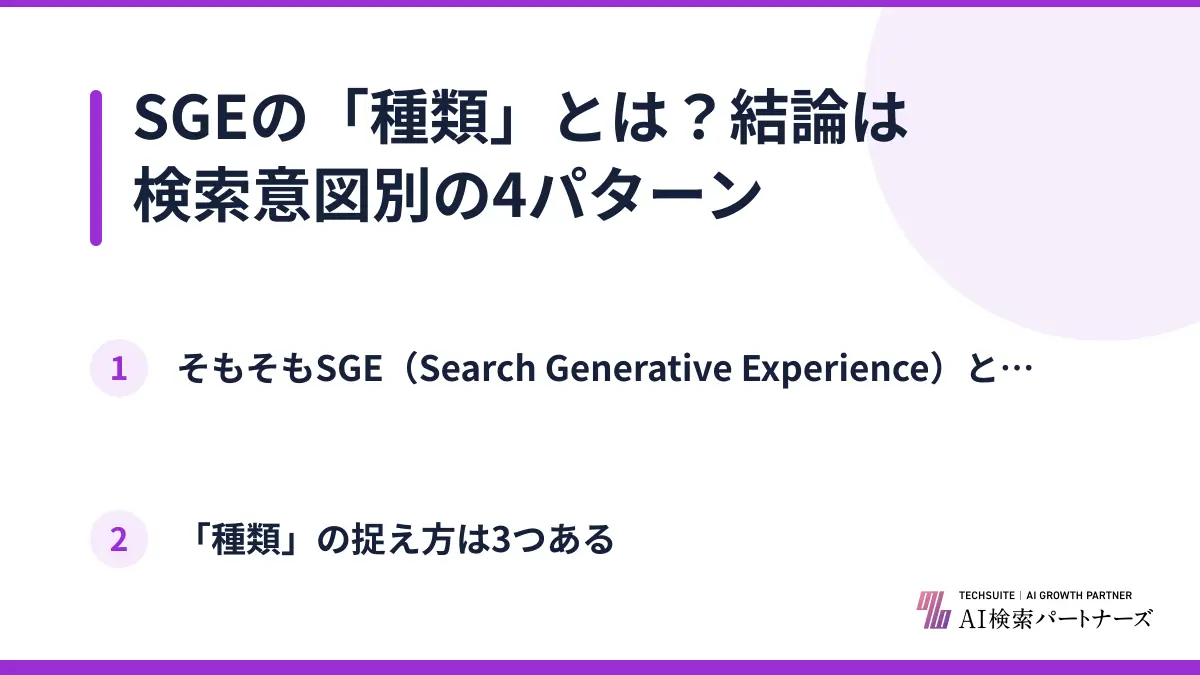 SGEの「種類」とは？結論は検索意図別の4パターン

1 そもそもSGE（Search Generative Experience）と…

2 「種類」の捉え方は3つある

TECHSUITE | AI GROWTH PARTNER
AI検索パートナーズ